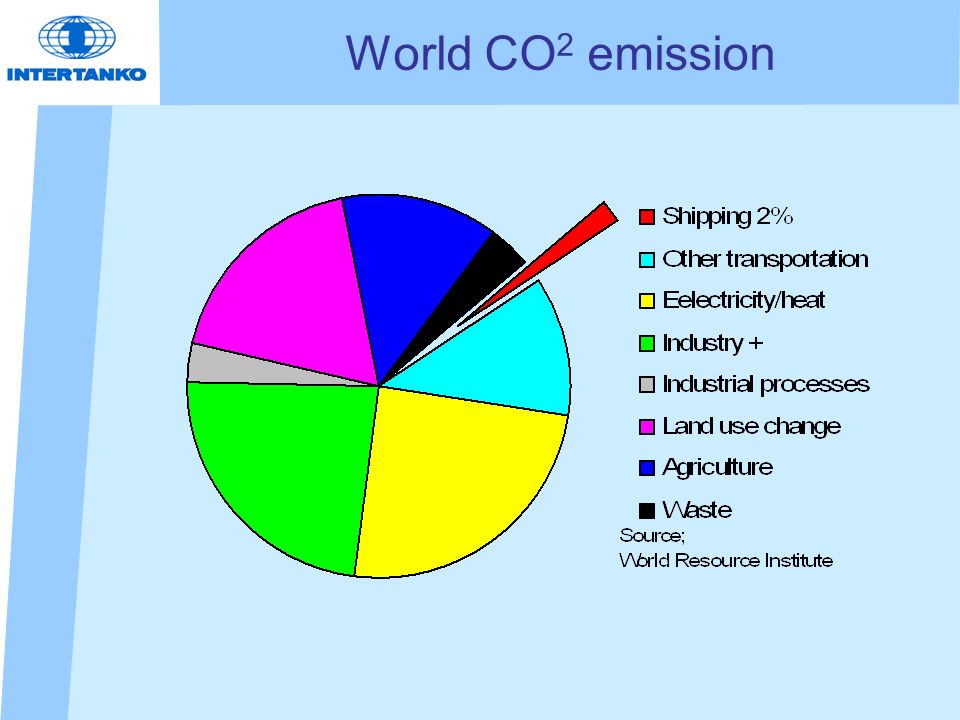 INTERTANKO

World $CO^2$ emission

Shipping 2%
Other transportation
Eelectricity/heat
Industry +
Industrial processes
Land use change
Agriculture
Waste

Source;
World Resource Institute